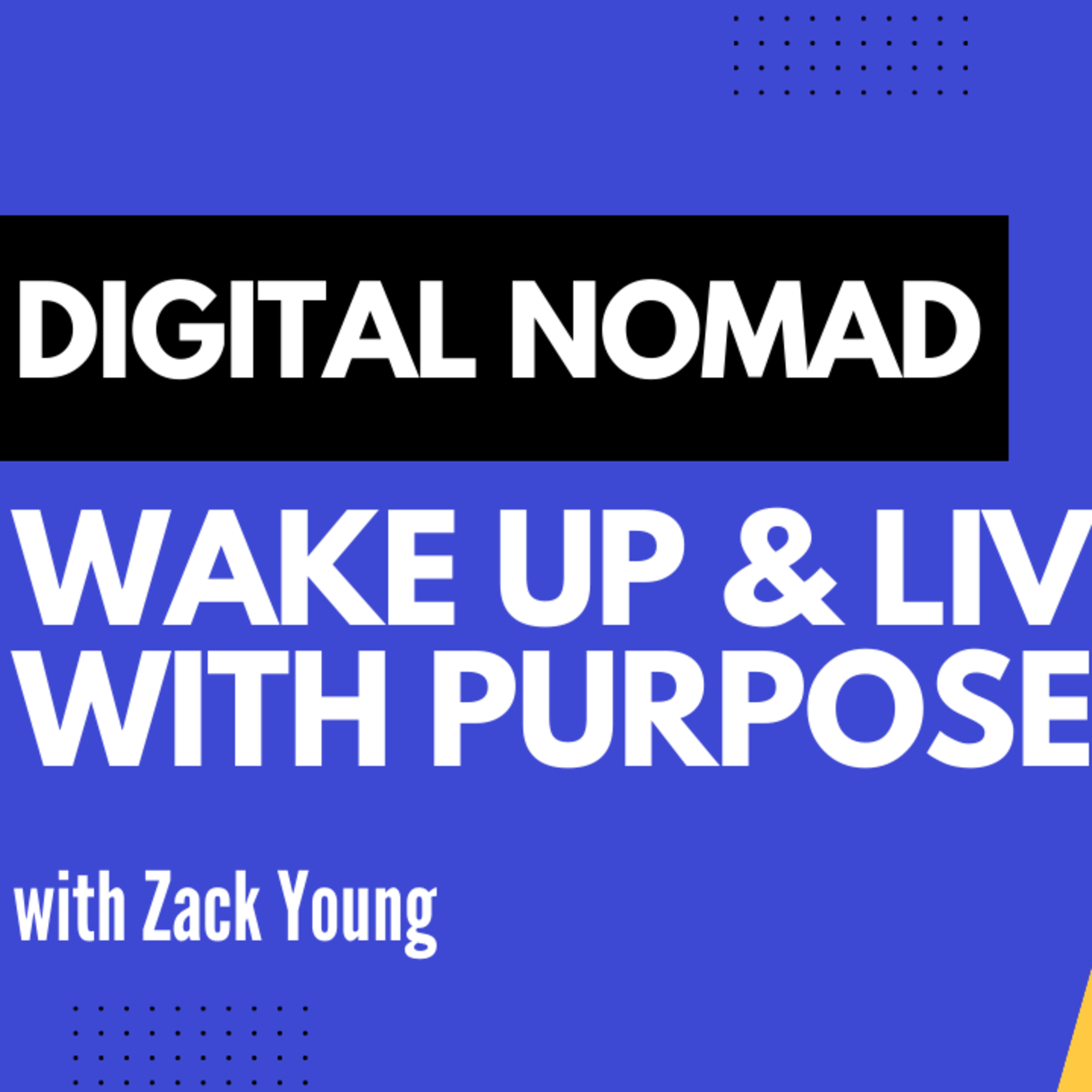 DIGITAL NOMAD

WAKE UP & LIV WITH PURPOSE

with Zack Young